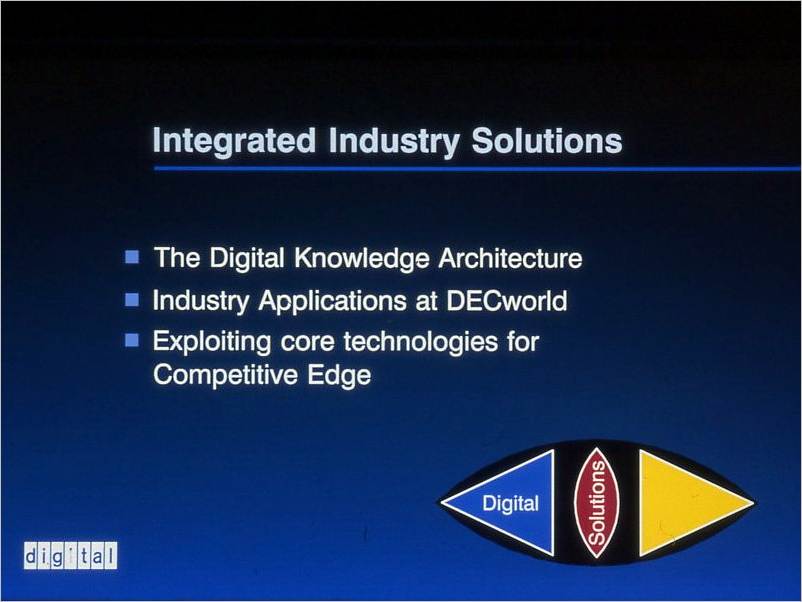 Integrated Industry Solutions

- The Digital Knowledge Architecture
- Industry Applications at DECworld
- Exploiting core technologies for Competitive Edge

Digital

Solutions

digital